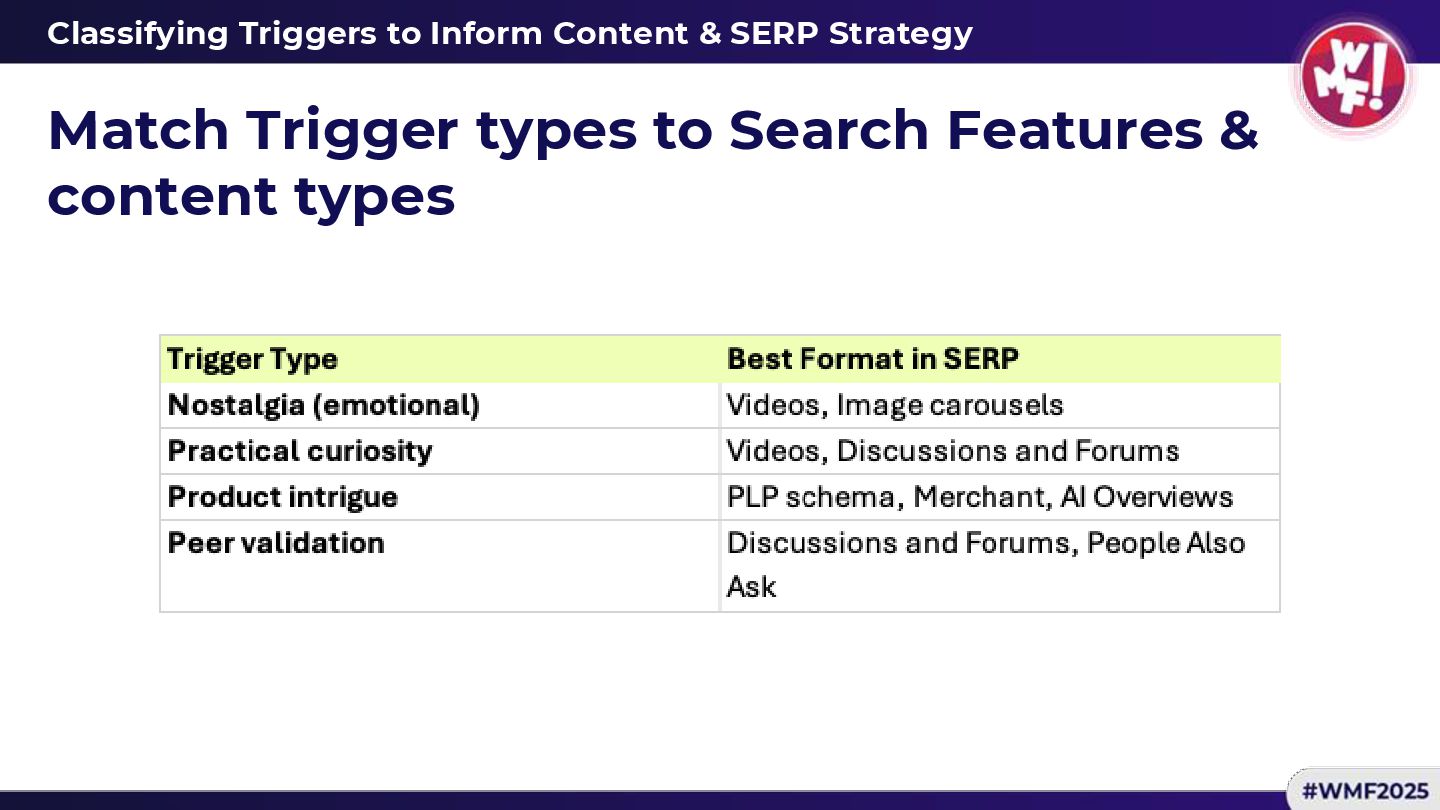 Classifying Triggers to Inform Content & SERP Strategy

WMF!

Match Trigger types to Search Features & content types

| Trigger Type | Best Format in SERP |
|---|---|
| Nostalgia (emotional) | Videos, Image carousels |
| Practical curiosity | Videos, Discussions and Forums |
| Product intrigue | PLP schema, Merchant, AI Overviews |
| Peer validation | Discussions and Forums, People Also Ask |

#WMF2025